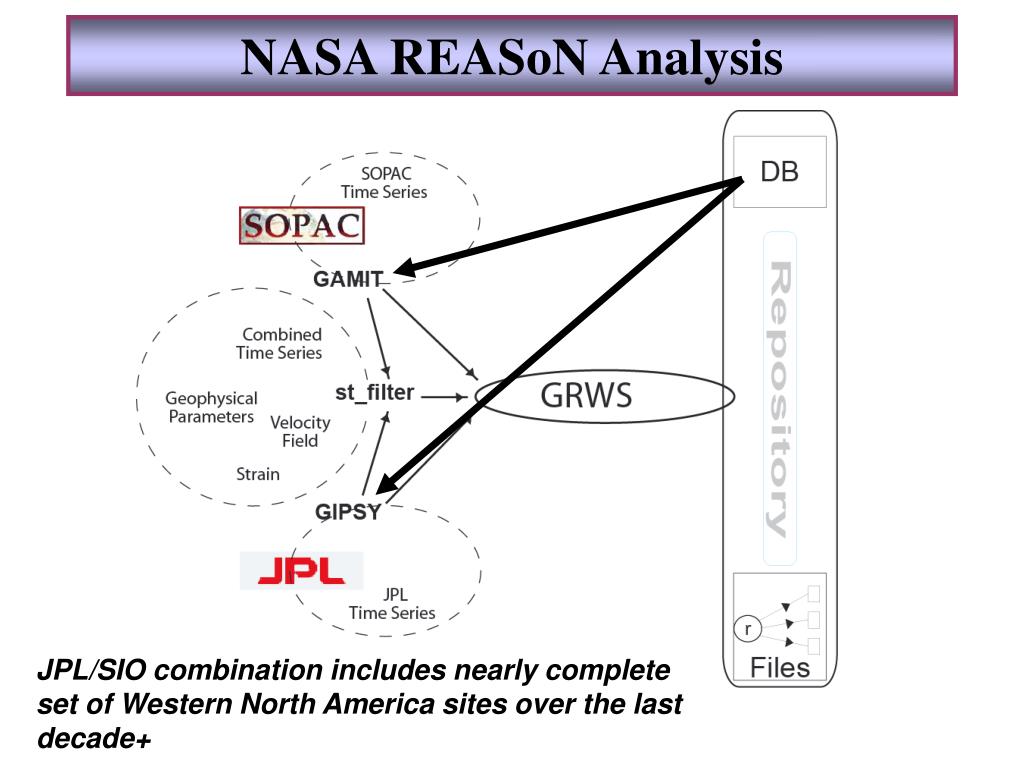 NASA REASoN Analysis

SOPAC Time Series

SOPAC

GAMIT

Combined Time Series

Geophysical Parameters

Velocity Field

Strain

st_filter

GRWS

GIPSY

JPL

JPL Time Series

DB

Repository

r

Files

JPL/SIO combination includes nearly complete set of Western North America sites over the last decade+